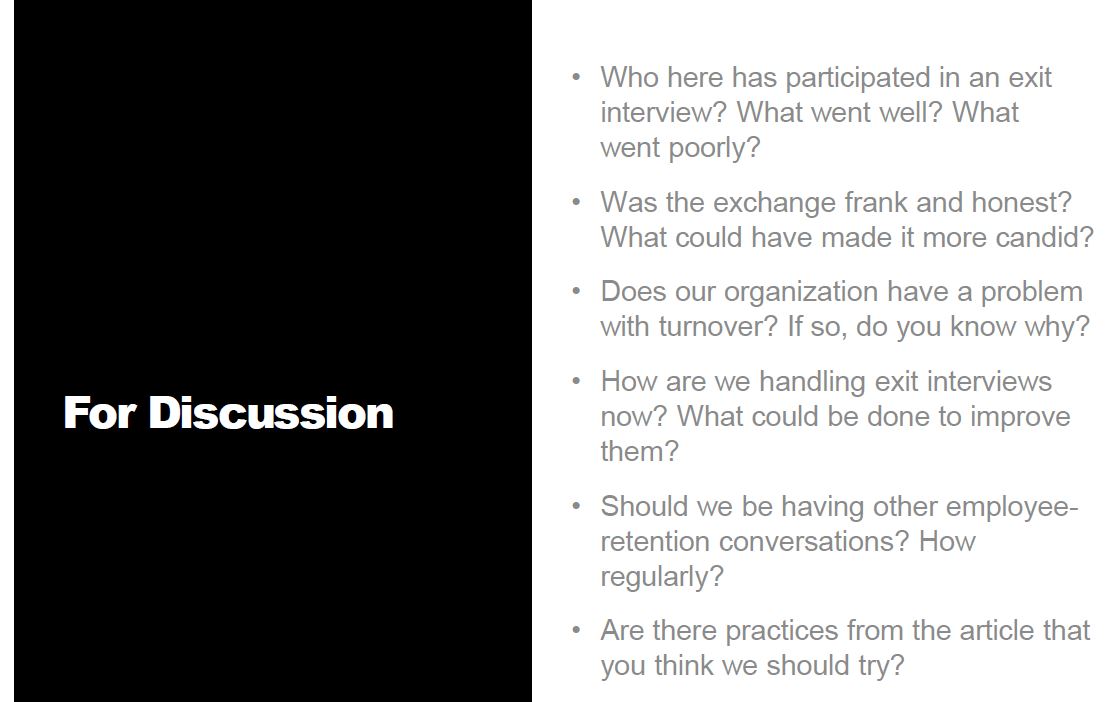 For Discussion

• Who here has participated in an exit interview? What went well? What went poorly?

• Was the exchange frank and honest? What could have made it more candid?

• Does our organization have a problem with turnover? If so, do you know why?

• How are we handling exit interviews now? What could be done to improve them?

• Should we be having other employee-retention conversations? How regularly?

• Are there practices from the article that you think we should try?